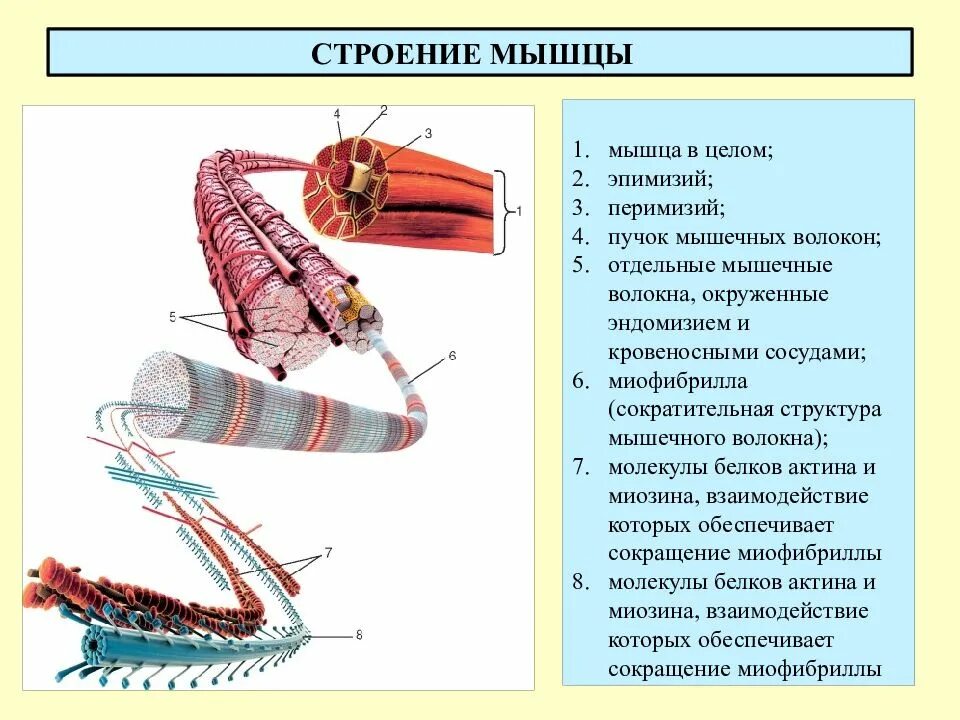 СТРОЕНИЕ МЫШЦЫ

4
2
3
1
5
6
7
8

1. мышца в целом;
2. эпимизий;
3. перимизий;
4. пучок мышечных волокон;
5. отдельные мышечные волокна, окруженные эндомизием и кровеносными сосудами;
6. миофибрилла (сократительная структура мышечного волокна);
7. молекулы белков актина и миозина, взаимодействие которых обеспечивает сокращение миофибриллы
8. молекулы белков актина и миозина, взаимодействие которых обеспечивает сокращение миофибриллы